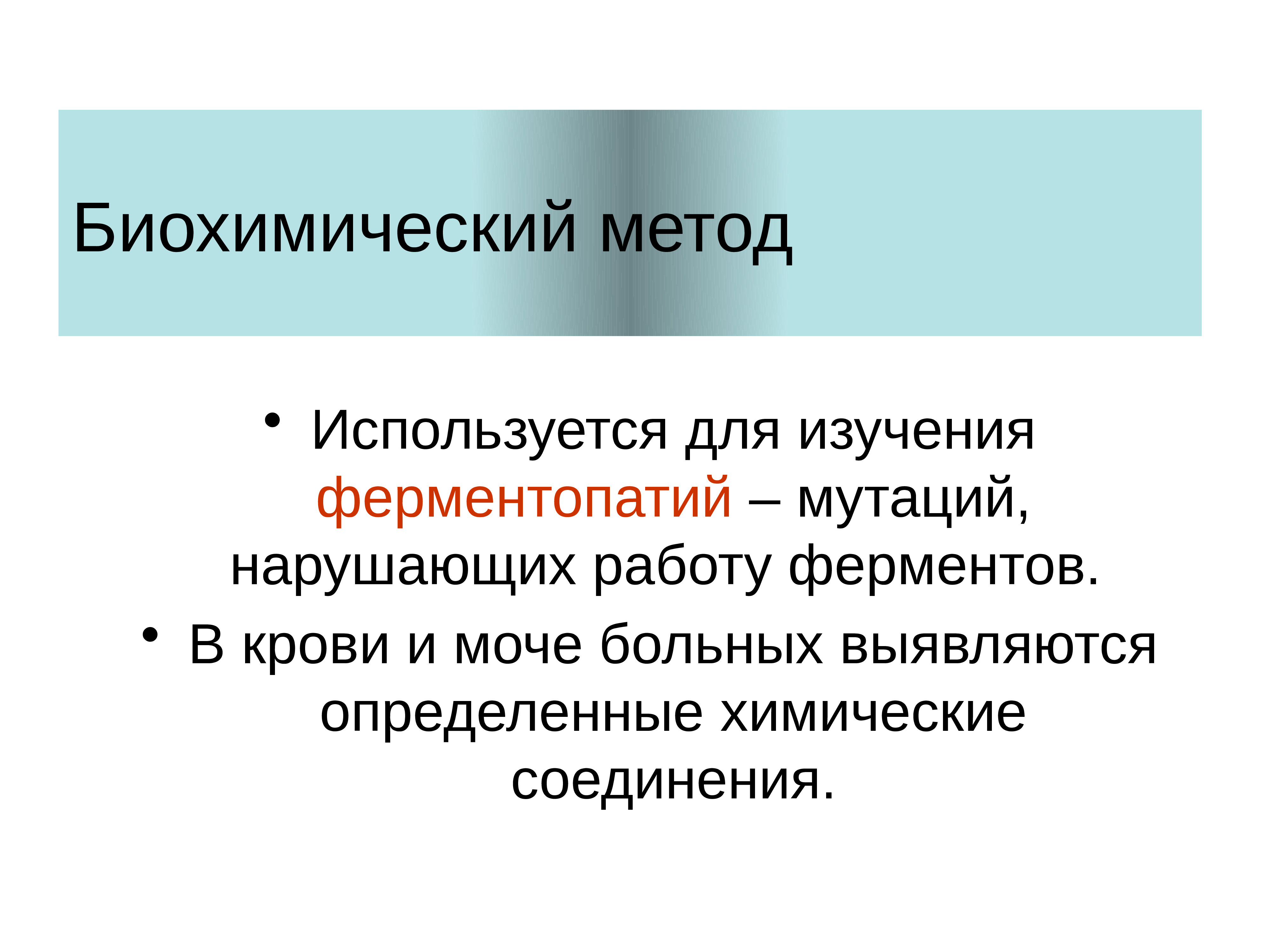 Биохимический метод

• Используется для изучения ферментопатий – мутаций, нарушающих работу ферментов.

• В крови и моче больных выявляются определенные химические соединения.